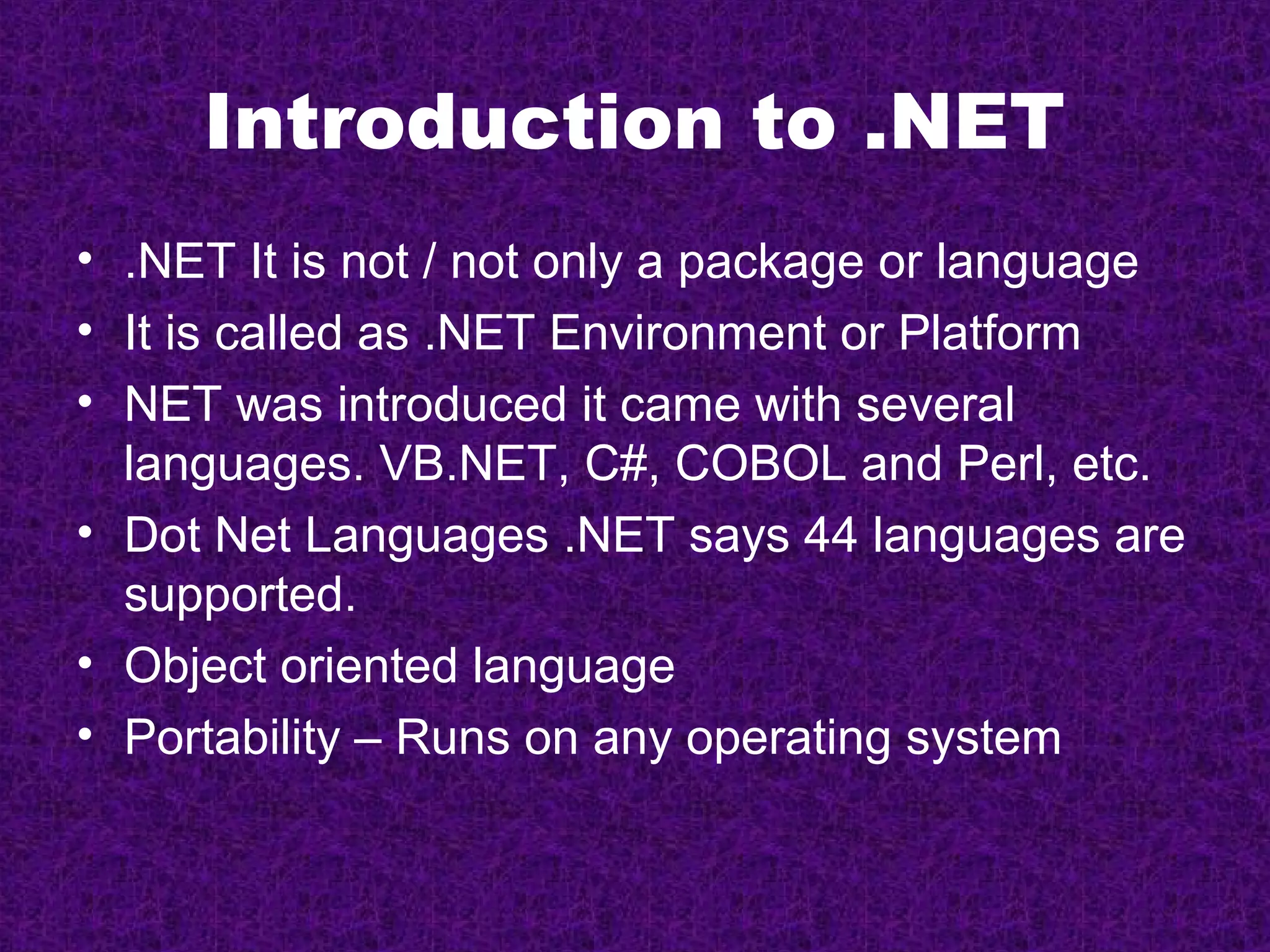 Introduction to .NET

• .NET It is not / not only a package or language
• It is called as .NET Environment or Platform
• NET was introduced it came with several languages. VB.NET, C#, COBOL and Perl, etc.
• Dot Net Languages .NET says 44 languages are supported.
• Object oriented language
• Portability – Runs on any operating system